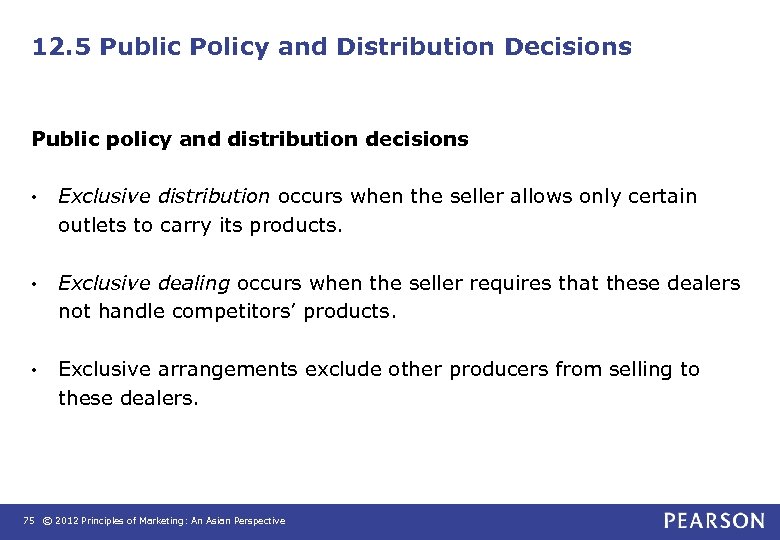 12.5 Public Policy and Distribution Decisions

Public policy and distribution decisions

• Exclusive distribution occurs when the seller allows only certain outlets to carry its products.

• Exclusive dealing occurs when the seller requires that these dealers not handle competitors' products.

• Exclusive arrangements exclude other producers from selling to these dealers.

75 © 2012 Principles of Marketing: An Asian Perspective

PEARSON